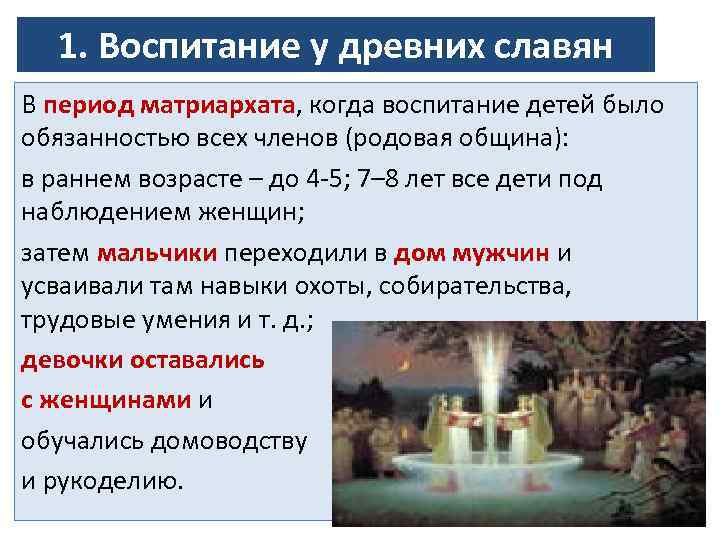 1. Воспитание у древних славян

В период матриархата, когда воспитание детей было обязанностью всех членов (родовая община):

в раннем возрасте – до 4-5; 7–8 лет все дети под наблюдением женщин;

затем мальчики переходили в дом мужчин и усваивали там навыки охоты, собирательства, трудовые умения и т. д.;

девочки оставались с женщинами и обучались домоводству и рукоделию.